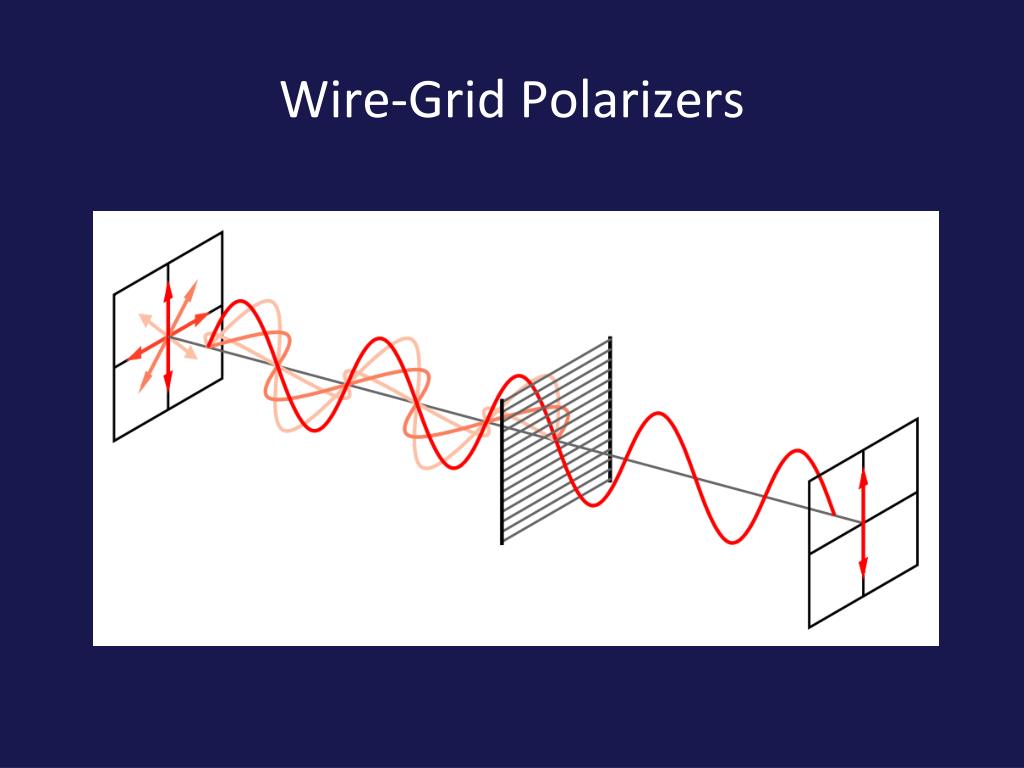 Wire-Grid Polarizers